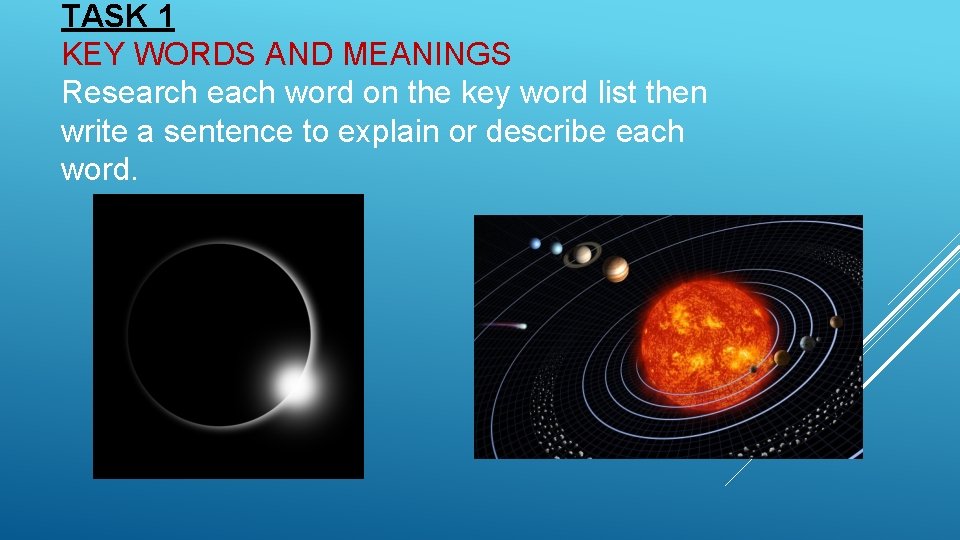 TASK 1
KEY WORDS AND MEANINGS
Research each word on the key word list then write a sentence to explain or describe each word.